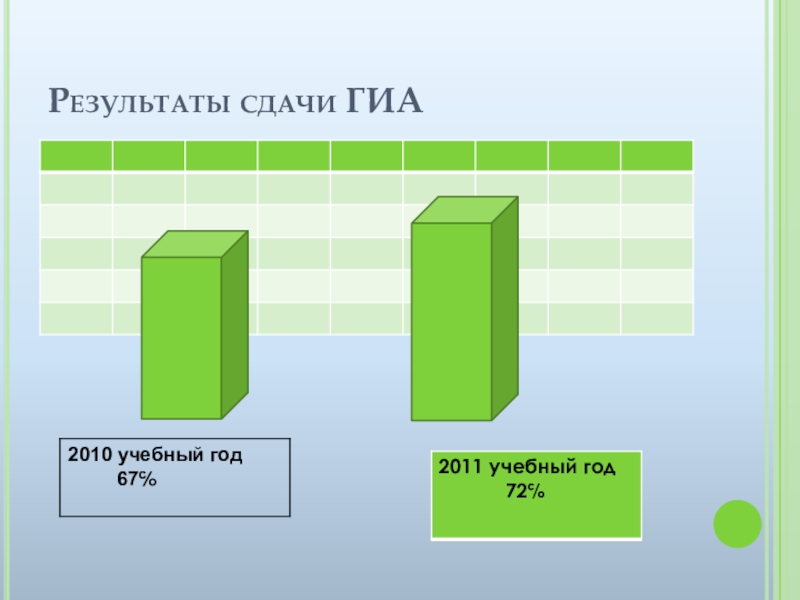 Результаты сдачи ГИА

2010 учебный год
67%

2011 учебный год
72%